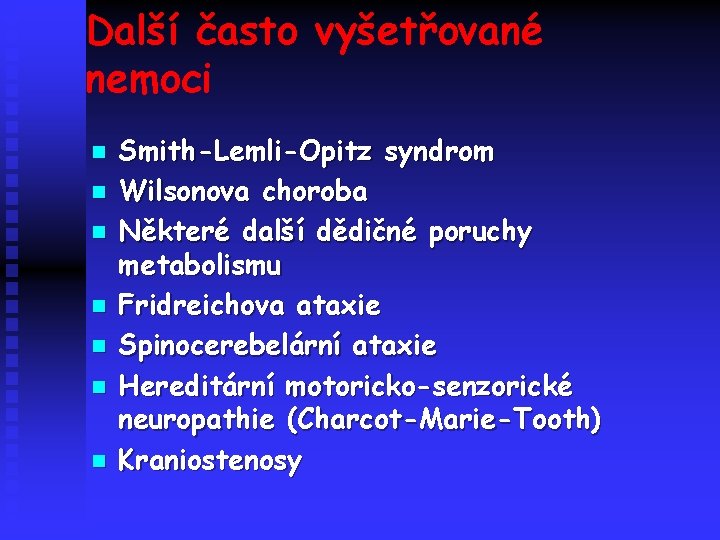 Další často vyšetřované nemoci

- Smith-Lemli-Opitz syndrom
- Wilsonova choroba
- Některé další dědičné poruchy metabolismu
- Fridreichova ataxie
- Spinocerebelární ataxie
- Hereditární motoricko-senzorické neuropathie (Charcot-Marie-Tooth)
- Kraniostenosy